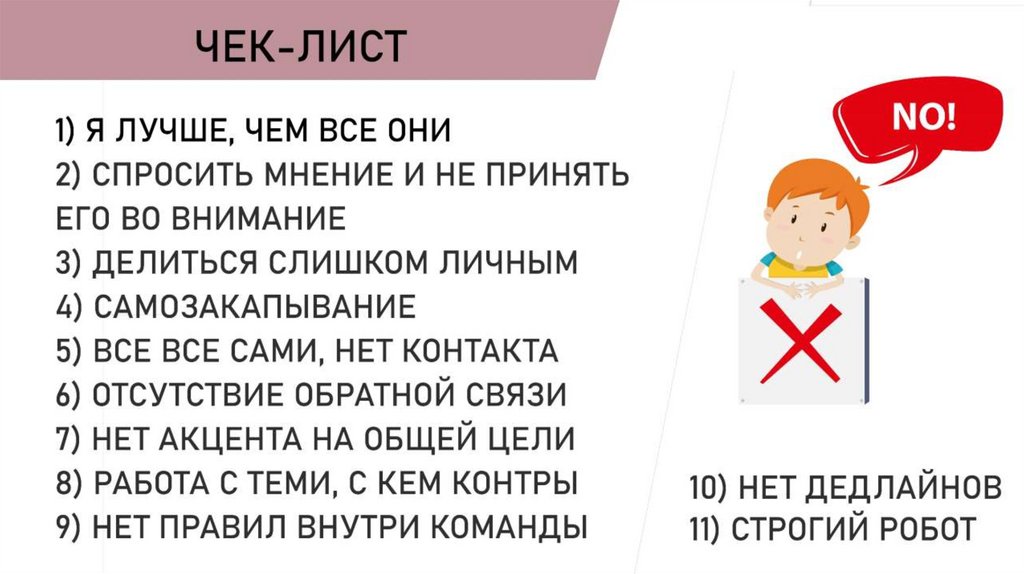 ЧЕК-ЛИСТ

1) Я ЛУЧШЕ, ЧЕМ ВСЕ ОНИ
2) СПРОСИТЬ МНЕНИЕ И НЕ ПРИНЯТЬ ЕГО ВО ВНИМАНИЕ
3) ДЕЛИТЬСЯ СЛИШКОМ ЛИЧНЫМ
4) САМОЗАКАПЫВАНИЕ
5) ВСЕ ВСЕ САМИ, НЕТ КОНТАКТА
6) ОТСУТСТВИЕ ОБРАТНОЙ СВЯЗИ
7) НЕТ АКЦЕНТА НА ОБЩЕЙ ЦЕЛИ
8) РАБОТА С ТЕМИ, С КЕМ КОНТРЫ
9) НЕТ ПРАВИЛ ВНУТРИ КОМАНДЫ

NO!

10) НЕТ ДЕДЛАЙНОВ
11) СТРОГИЙ РОБОТ